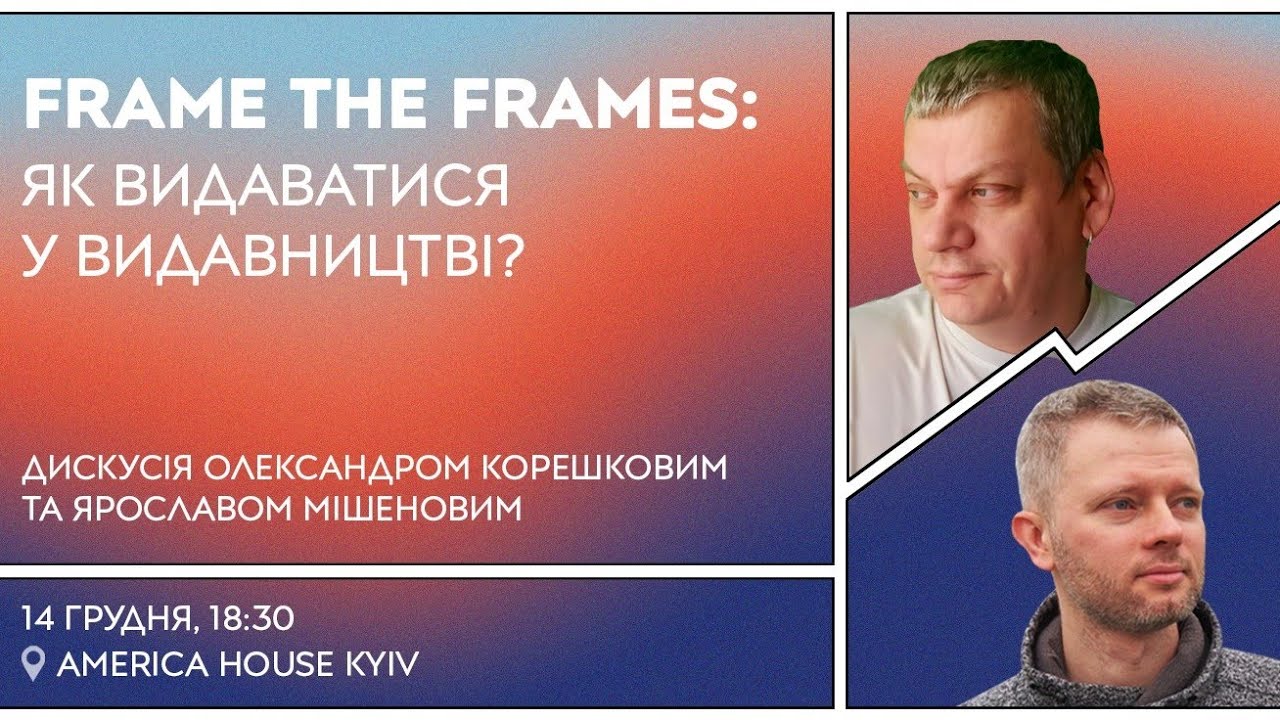 FRAME THE FRAMES:
ЯК ВИДАВАТИСЯ
У ВИДАВНИЦТВІ?

ДИСКУСІЯ ОЛЕКСАНДРОМ КОРЕШКОВИМ
ТА ЯРОСЛАВОМ МІШЕНОВИМ

14 ГРУДНЯ, 18:30
AMERICA HOUSE KYIV